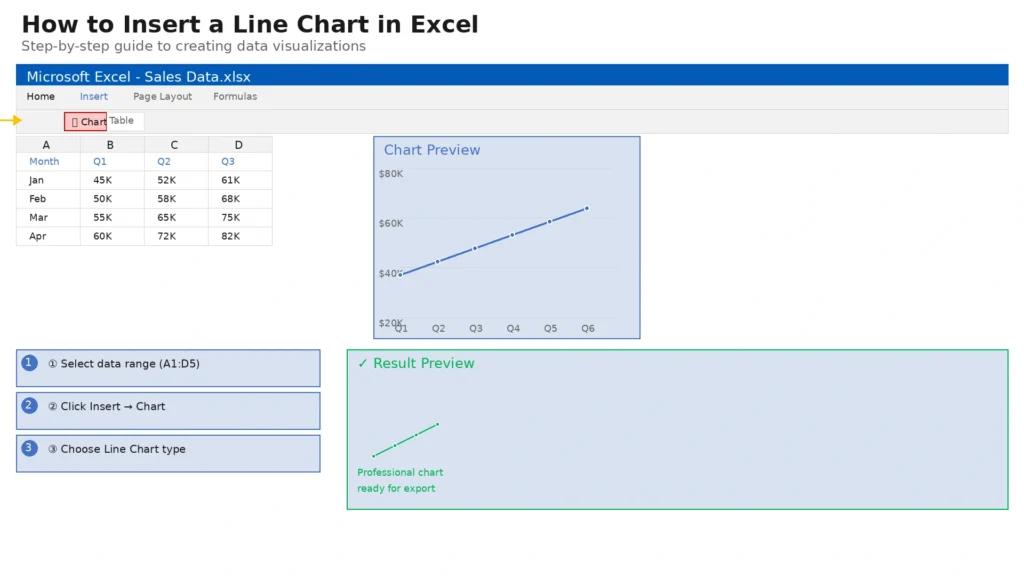 How to Insert a Line Chart in Excel
Step-by-step guide to creating data visualizations

Microsoft Excel - Sales Data.xlsx

Home Insert Page Layout Formulas

Chart Table

| A | B | C | D |
|---|---|---|---|
| Month | Q1 | Q2 | Q3 |
| Jan | 45K | 52K | 61K |
| Feb | 50K | 58K | 68K |
| Mar | 55K | 65K | 75K |
| Apr | 60K | 72K | 82K |

Chart Preview
$80K
$60K
$40K
$20K
Q1 Q2 Q3 Q4 Q5 Q6

1 ① Select data range (A1:D5)
2 ② Click Insert → Chart
3 ③ Choose Line Chart type

✓ Result Preview
Professional chart ready for export